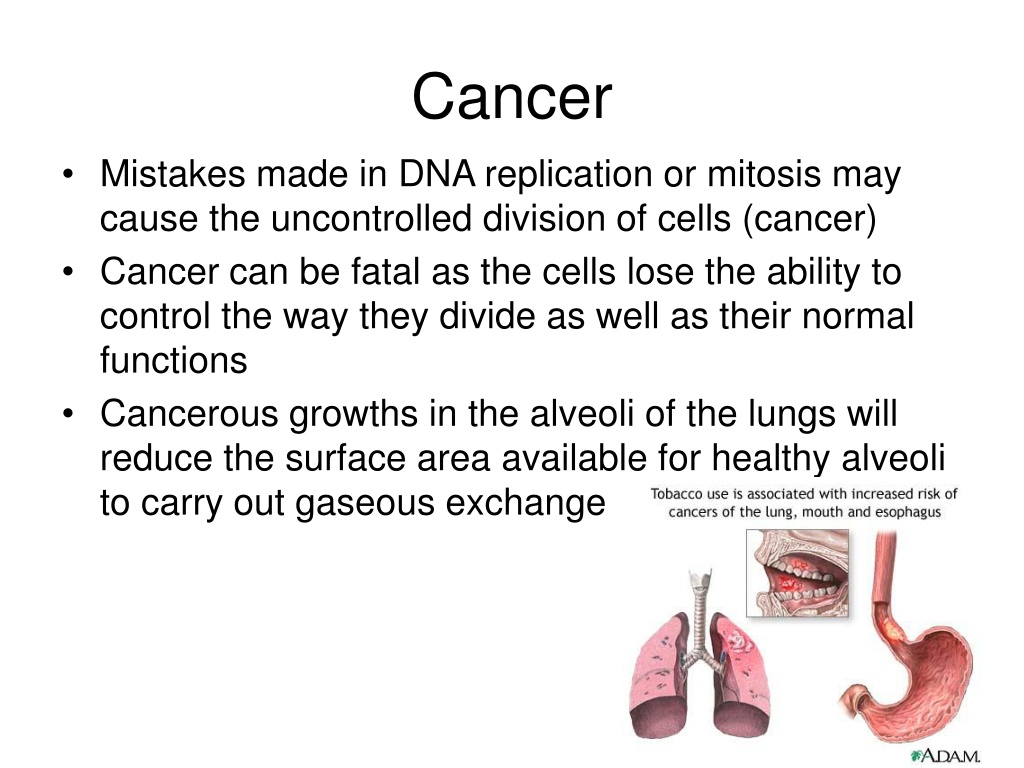 Cancer

• Mistakes made in DNA replication or mitosis may cause the uncontrolled division of cells (cancer)
• Cancer can be fatal as the cells lose the ability to control the way they divide as well as their normal functions
• Cancerous growths in the alveoli of the lungs will reduce the surface area available for healthy alveoli to carry out gaseous exchange

Tobacco use is associated with increased risk of cancers of the lung, mouth and esophagus

A.D.A.M.